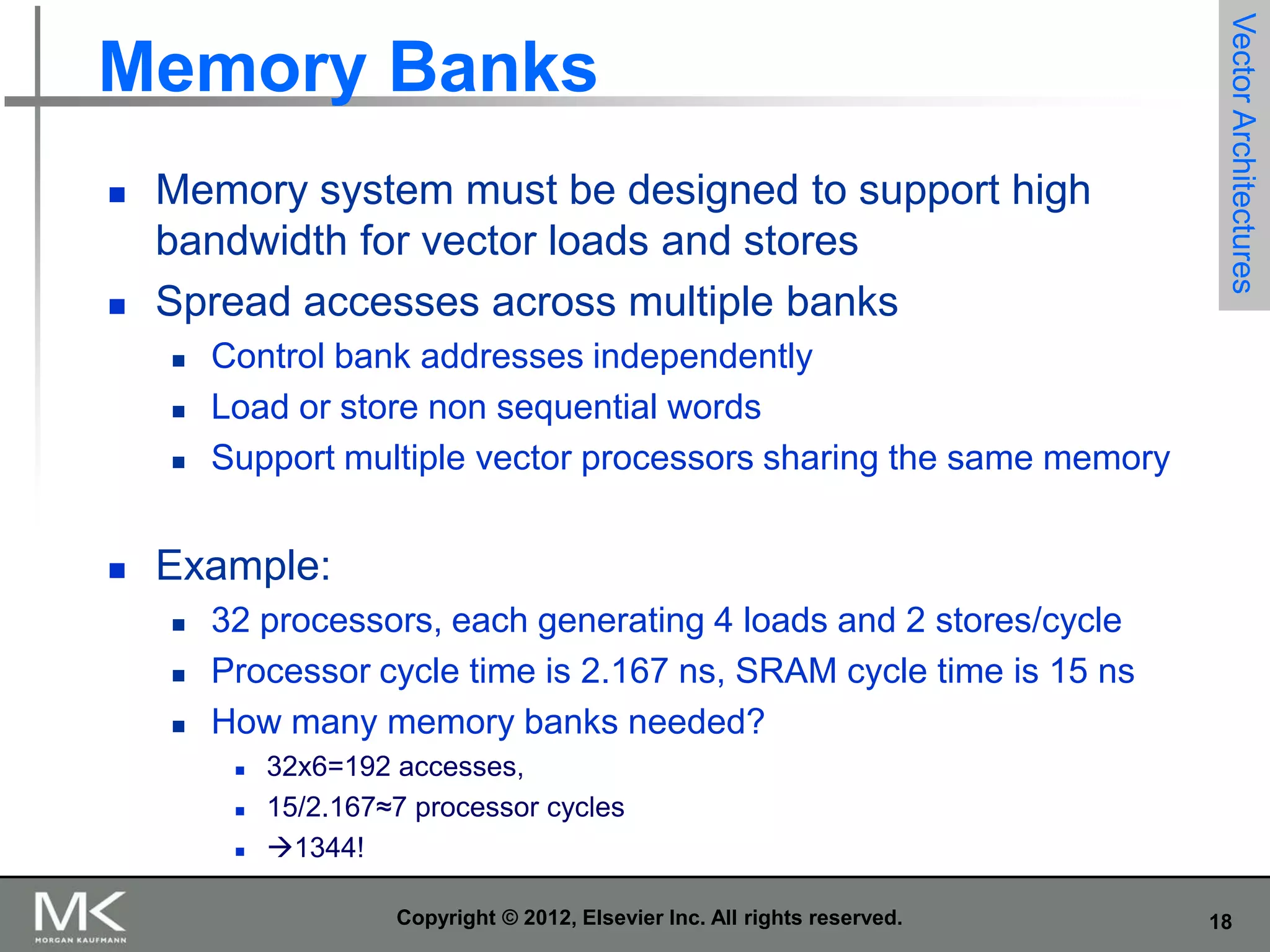 Memory Banks

Vector Architectures

- Memory system must be designed to support high bandwidth for vector loads and stores
- Spread accesses across multiple banks
  - Control bank addresses independently
  - Load or store non sequential words
  - Support multiple vector processors sharing the same memory

- Example:
  - 32 processors, each generating 4 loads and 2 stores/cycle
  - Processor cycle time is 2.167 ns, SRAM cycle time is 15 ns
  - How many memory banks needed?
    - 32x6=192 accesses,
    - 15/2.167≈7 processor cycles
    - →1344!

MK MORGAN KAUFMANN

Copyright © 2012, Elsevier Inc. All rights reserved.

18